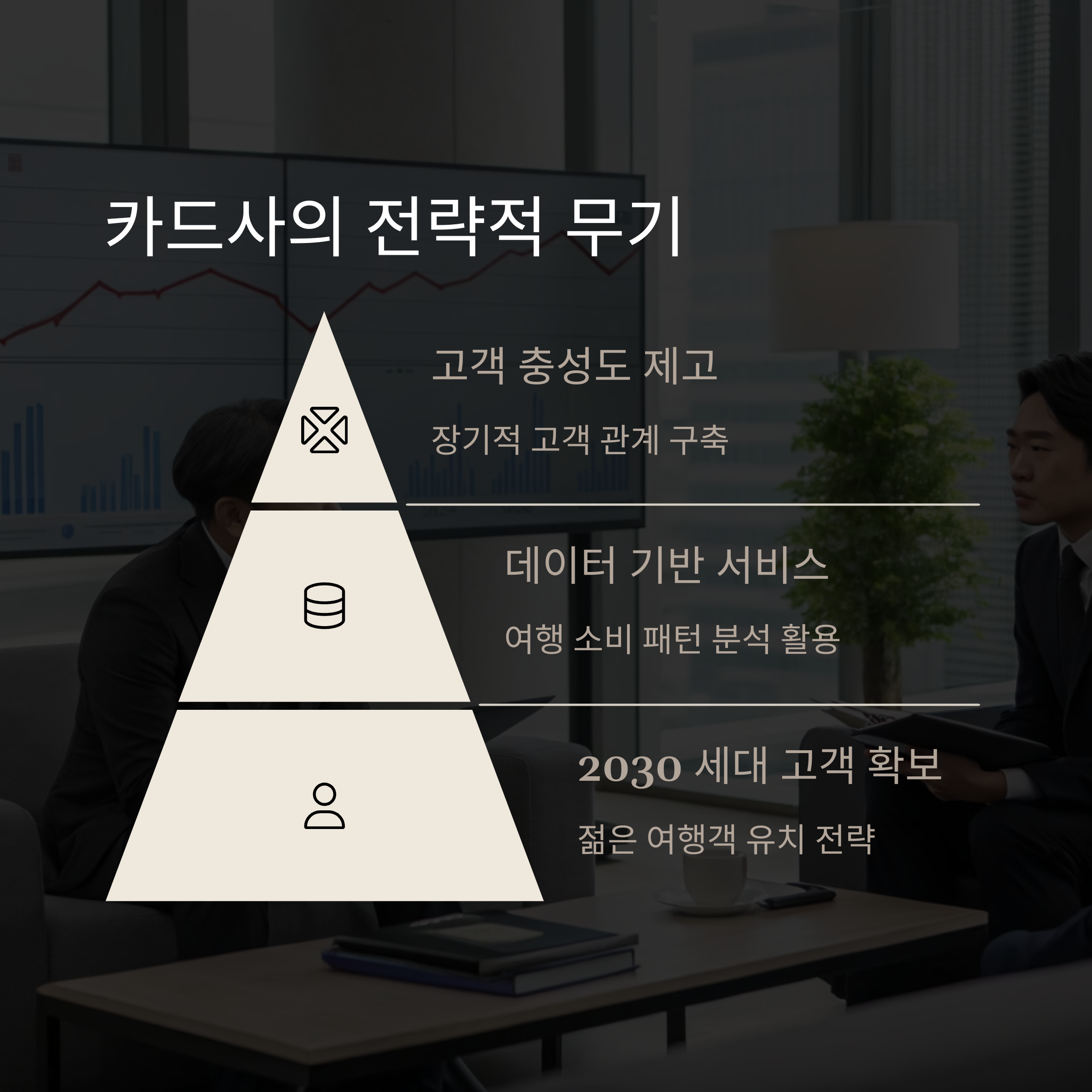 카드사의 전략적 무기

고객 충성도 제고

장기적 고객 관계 구축

데이터 기반 서비스

여행 소비 패턴 분석 활용

2030 세대 고객 확보

젊은 여행객 유치 전략